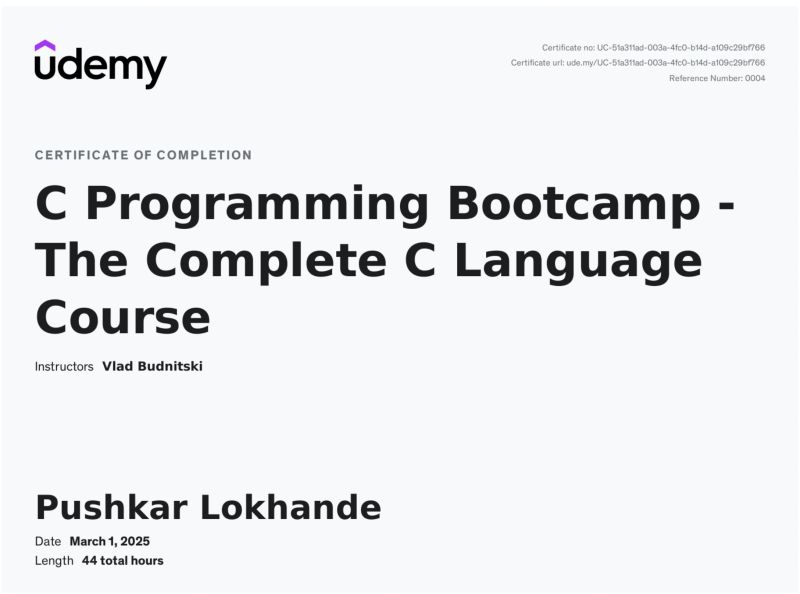 udemy

Certificate no: UC-51a311ad-003a-4fc0-b14d-a109c29bf766
Certificate url: ude.my/UC-51a311ad-003a-4fc0-b14d-a109c29bf766
Reference Number: 0004

CERTIFICATE OF COMPLETION

C Programming Bootcamp - The Complete C Language Course

Instructors Vlad Budnitski

Pushkar Lokhande

Date March 1, 2025
Length 44 total hours